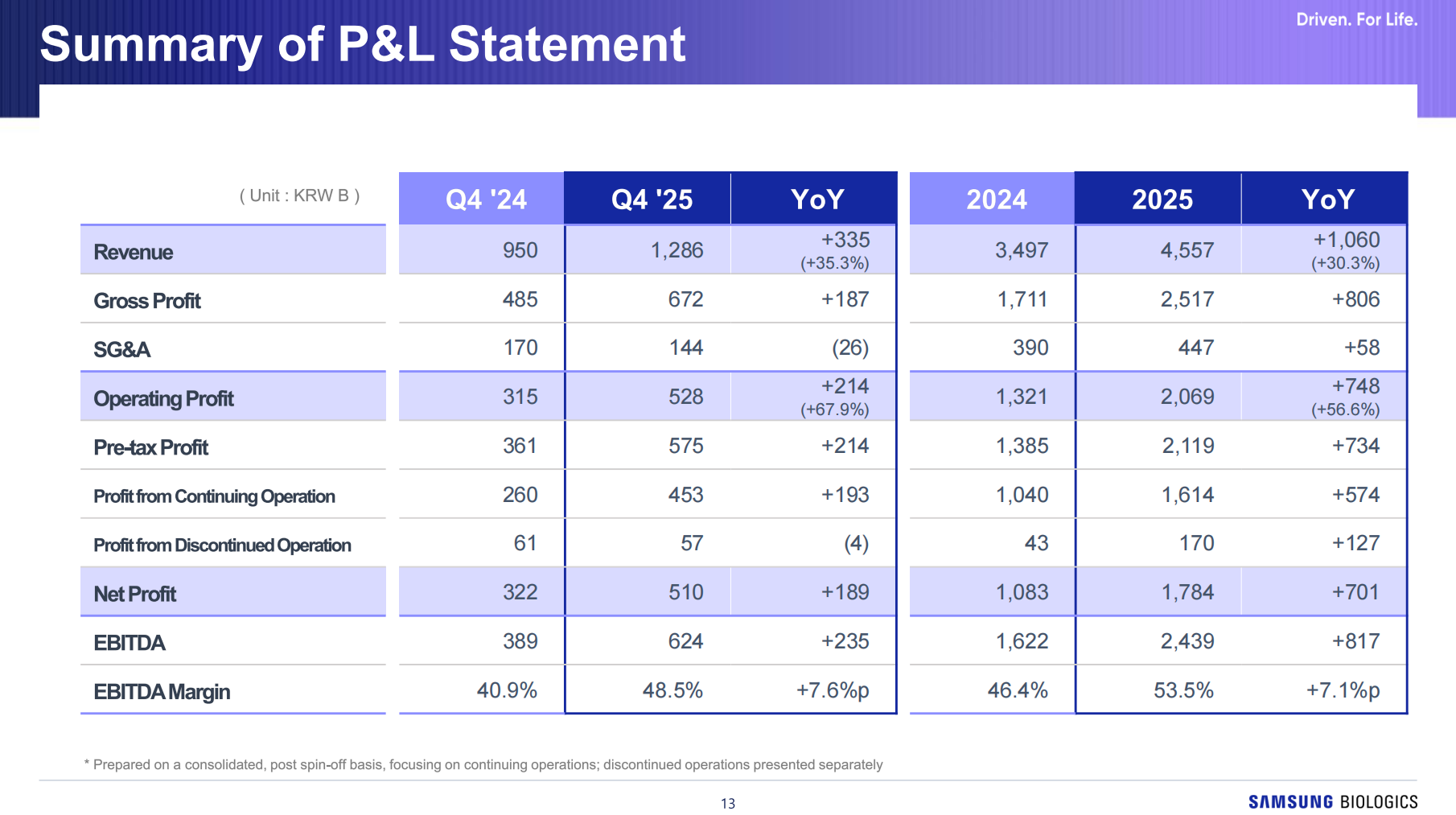 Summary of P&L Statement

Driven. For Life.

| ( Unit : KRW B ) | Q4 '24 | Q4 '25 | YoY | 2024 | 2025 | YoY |
|---|---|---|---|---|---|---|
| Revenue | 950 | 1,286 | +335 (+35.3%) | 3,497 | 4,557 | +1,060 (+30.3%) |
| Gross Profit | 485 | 672 | +187 | 1,711 | 2,517 | +806 |
| SG&A | 170 | 144 | (26) | 390 | 447 | +58 |
| Operating Profit | 315 | 528 | +214 (+67.9%) | 1,321 | 2,069 | +748 (+56.6%) |
| Pre-tax Profit | 361 | 575 | +214 | 1,385 | 2,119 | +734 |
| Profit from Continuing Operation | 260 | 453 | +193 | 1,040 | 1,614 | +574 |
| Profit from Discontinued Operation | 61 | 57 | (4) | 43 | 170 | +127 |
| Net Profit | 322 | 510 | +189 | 1,083 | 1,784 | +701 |
| EBITDA | 389 | 624 | +235 | 1,622 | 2,439 | +817 |
| EBITDA Margin | 40.9% | 48.5% | +7.6%p | 46.4% | 53.5% | +7.1%p |

* Prepared on a consolidated, post spin-off basis, focusing on continuing operations; discontinued operations presented separately

13

SAMSUNG BIOLOGICS